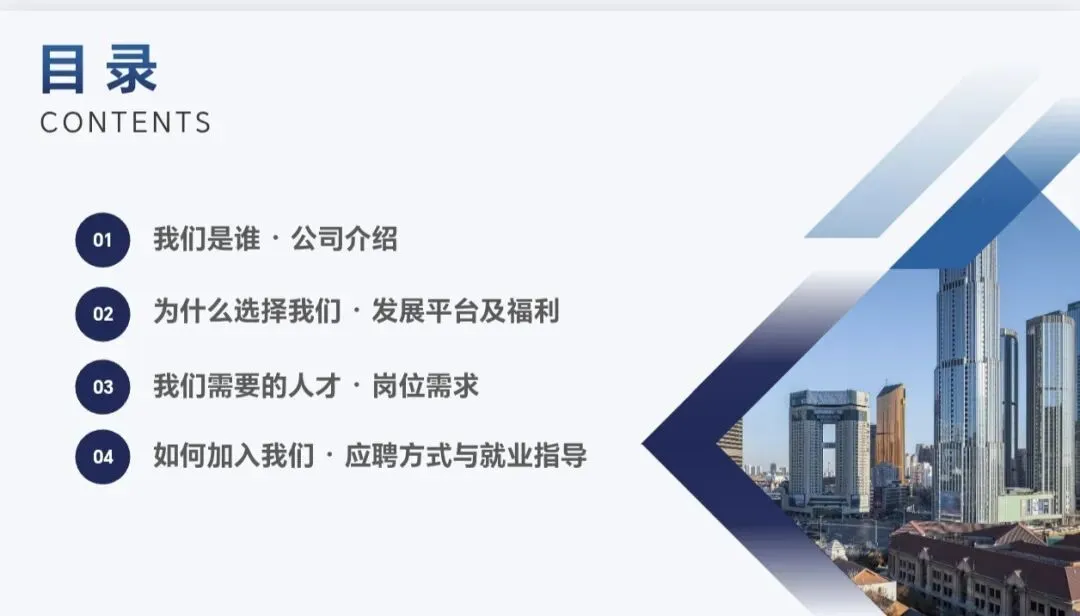 目录
CONTENTS

01 我们是谁 · 公司介绍

02 为什么选择我们 · 发展平台及福利

03 我们需要的人才 · 岗位需求

04 如何加入我们 · 应聘方式与就业指导